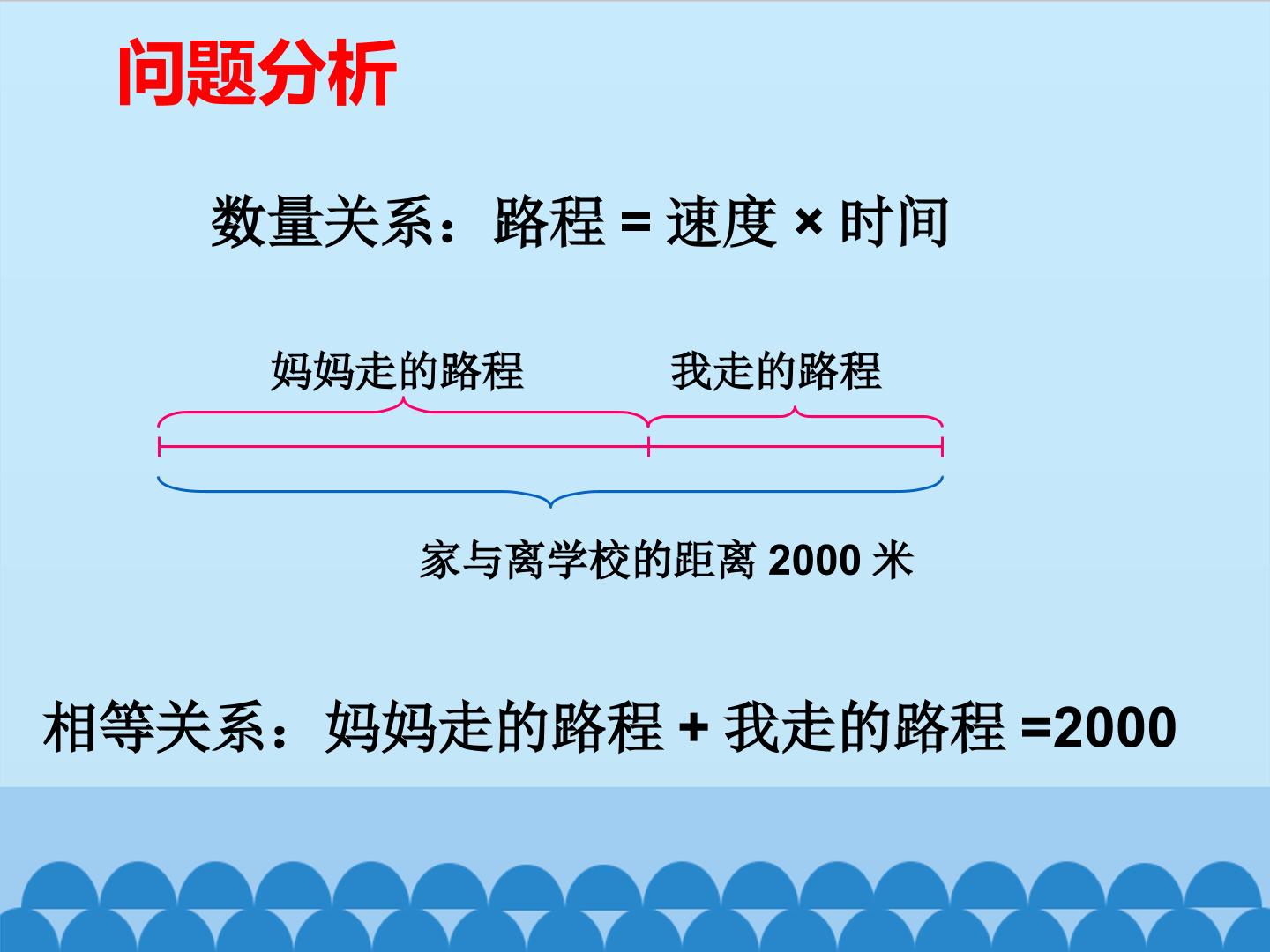 问题分析

数量关系：路程 = 速度 × 时间

妈妈走的路程

我走的路程

家与离学校的距离 2000 米

相等关系：妈妈走的路程 + 我走的路程 =2000